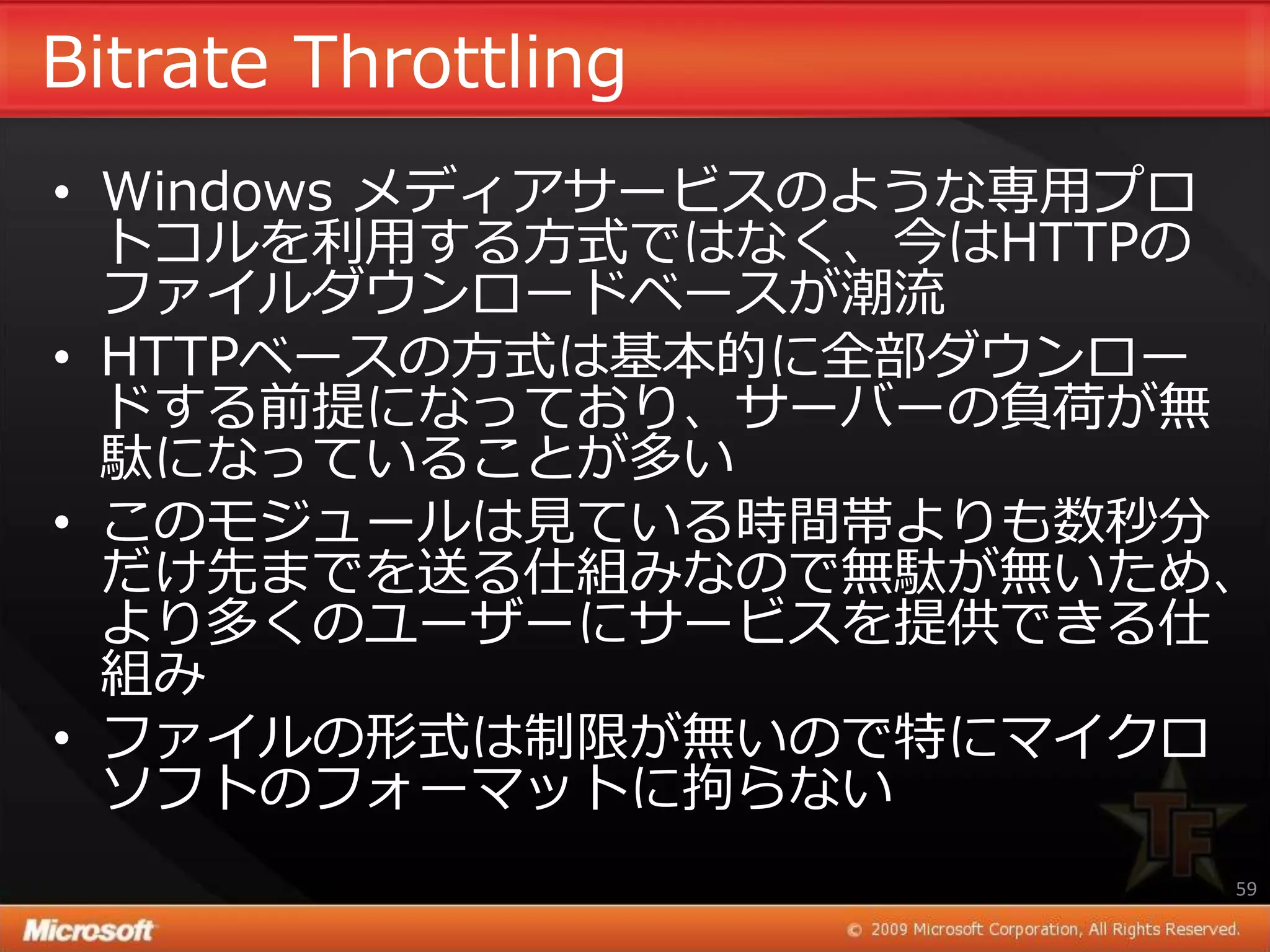 Bitrate Throttling

• Windows メディアサービスのような専用プロトコルを利用する方式ではなく、今はHTTPのファイルダウンロードベースが潮流

• HTTPベースの方式は基本的に全部ダウンロードする前提になっており、サーバーの負荷が無駄になっていることが多い

• このモジュールは見ている時間帯よりも数秒分だけ先までを送る仕組みなので無駄が無いため、より多くのユーザーにサービスを提供できる仕組み

• ファイルの形式は制限が無いので特にマイクロソフトのフォーマットに拘らない

TF

59

Microsoft

© 2009 Microsoft Corporation, All Rights Reserved.